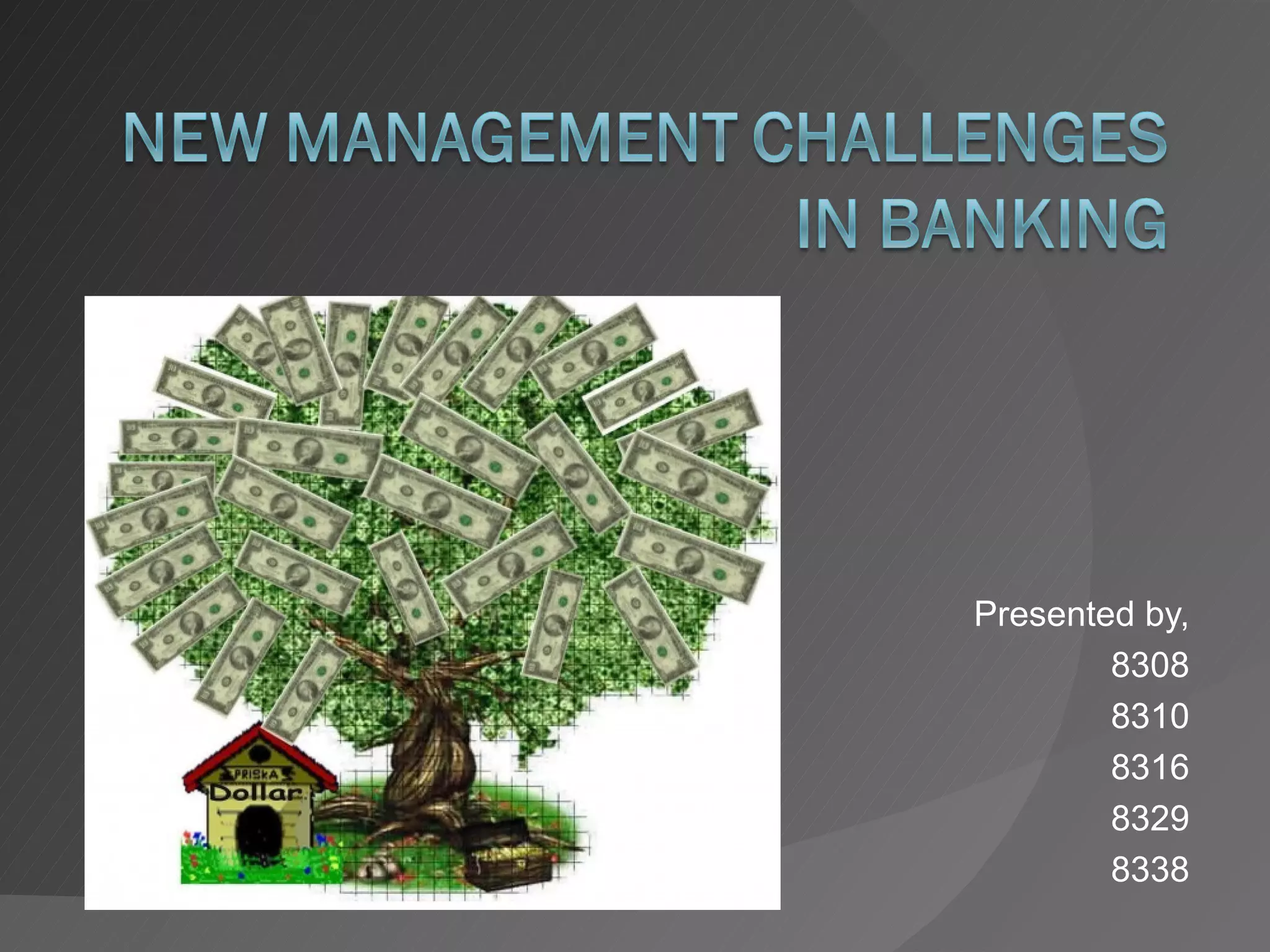 NEW MANAGEMENT CHALLENGES IN BANKING

PRISKA
Dollar

Presented by,
8308
8310
8316
8329
8338